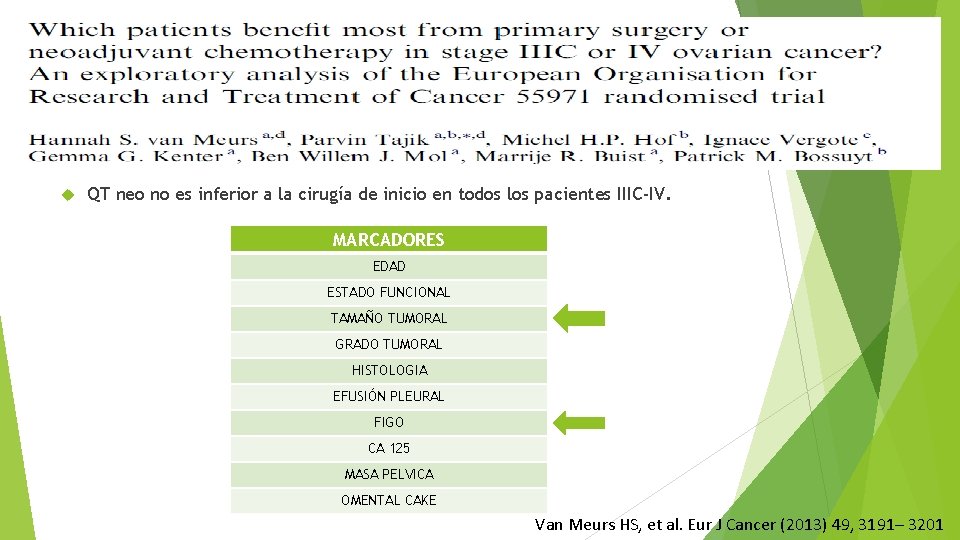 Which patients benefit most from primary surgery or neoadjuvant chemotherapy in stage IIIC or IV ovarian cancer? An exploratory analysis of the European Organisation for Research and Treatment of Cancer 55971 randomised trial

Hannah S. van Meurs $^{a,d}$, Parvin Tajik $^{a,b,*,d}$, Michel H.P. Hof $^{b}$, Ignace Vergote $^{c}$, Gemma G. Kenter $^{a}$, Ben Willem J. Mol $^{a}$, Marrije R. Buist $^{a}$, Patrick M. Bossuyt $^{b}$

QT neo no es inferior a la cirugía de inicio en todos los pacientes IIIC-IV.

| MARCADORES |
|---|
| EDAD |
| ESTADO FUNCIONAL |
| TAMAÑO TUMORAL |
| GRADO TUMORAL |
| HISTOLOGIA |
| EFUSIÓN PLEURAL |
| FIGO |
| CA 125 |
| MASA PELVICA |
| OMENTAL CAKE |

Van Meurs HS, et al. Eur J Cancer (2013) 49, 3191– 3201